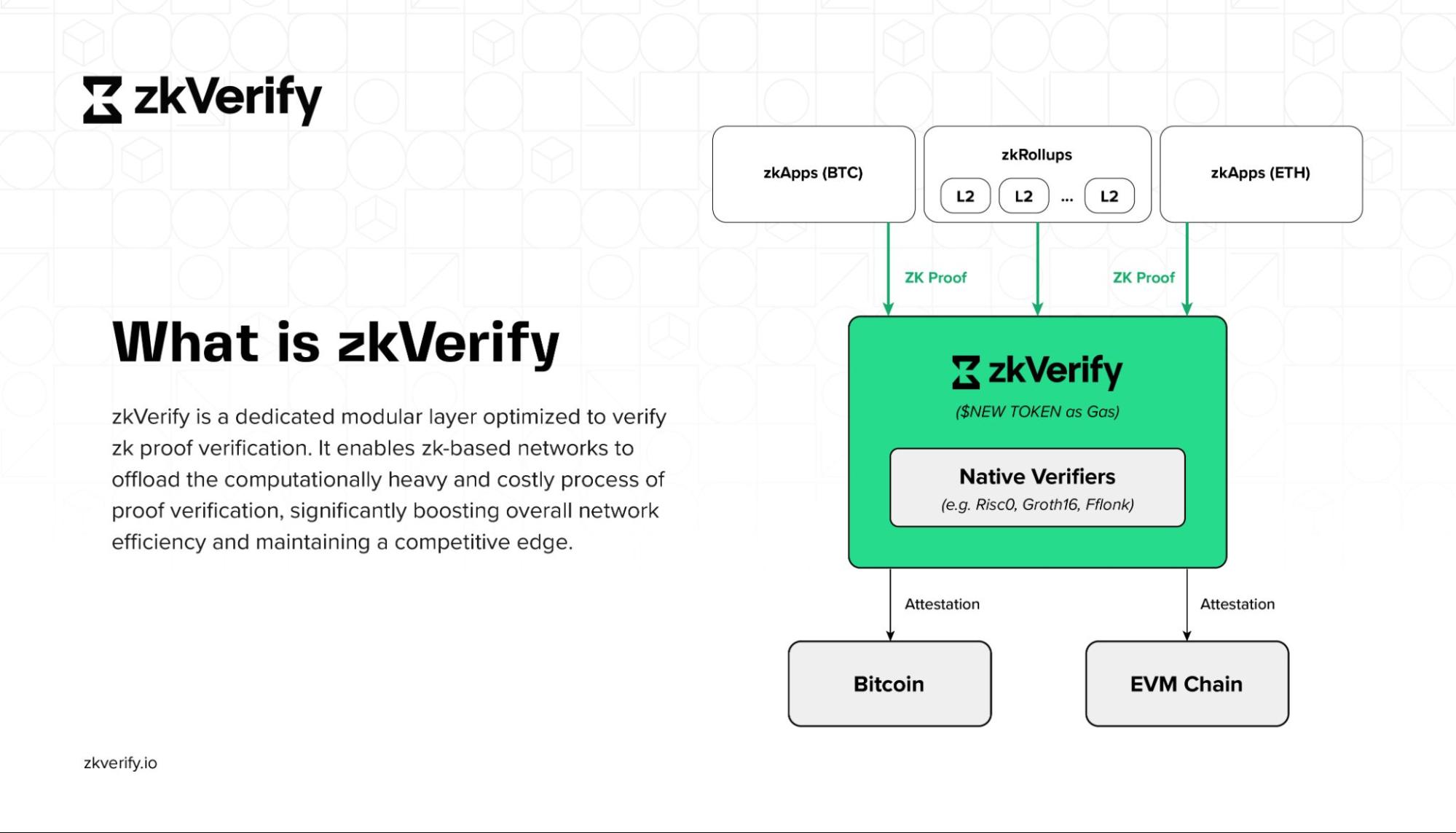 zkVerify

What is zkVerify

zkVerify is a dedicated modular layer optimized to verify zk proof verification. It enables zk-based networks to offload the computationally heavy and costly process of proof verification, significantly boosting overall network efficiency and maintaining a competitive edge.

zkverify.io

zkApps (BTC)

zkRollups

L2

L2

...

L2

zkApps (ETH)

ZK Proof

ZK Proof

zkVerify

($NEW TOKEN as Gas)

Native Verifiers

(e.g. Risc0, Groth16, Fflonk)

Attestation

Attestation

Bitcoin

EVM Chain